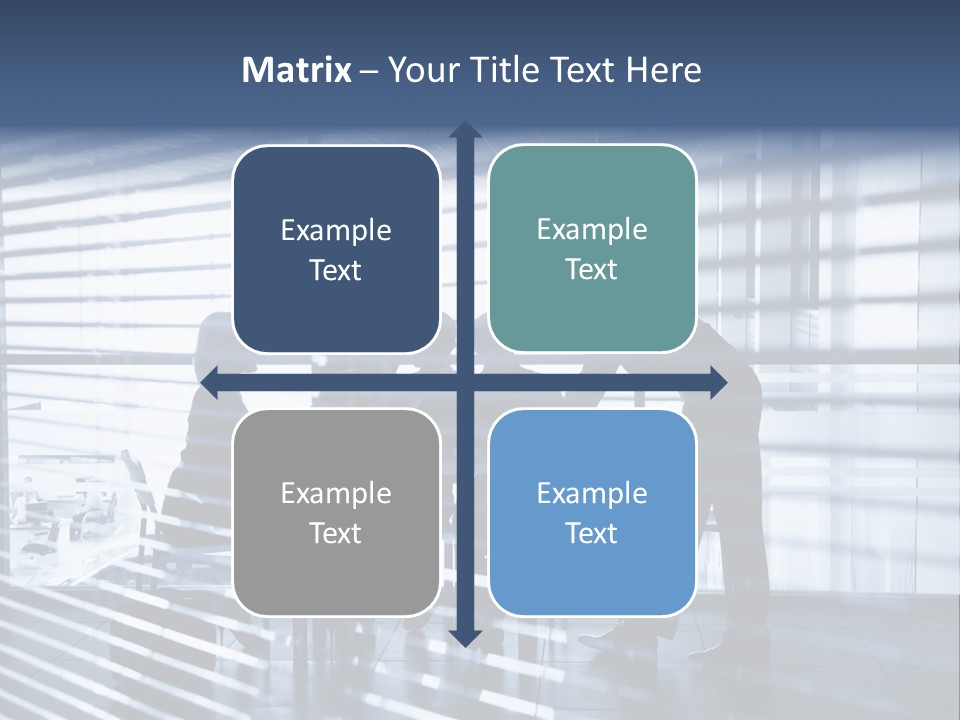 Matrix – Your Title Text Here

Example Text

Example Text

Example Text

Example Text